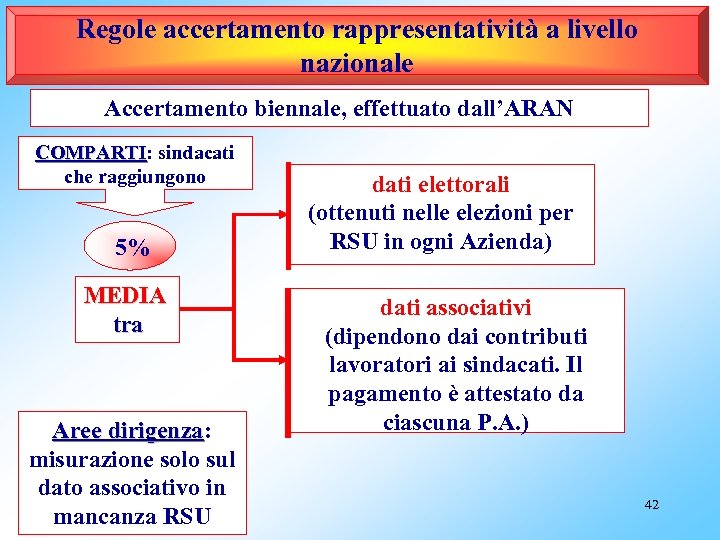 Regole accertamento rappresentatività a livello nazionale

Accertamento biennale, effettuato dall'ARAN

COMPARTI: sindacati che raggiungono

5%

MEDIA tra

dati elettorali
(ottenuti nelle elezioni per RSU in ogni Azienda)

dati associativi
(dipendono dai contributi lavoratori ai sindacati. Il pagamento è attestato da ciascuna P.A.)

Aree dirigenza: misurazione solo sul dato associativo in mancanza RSU

42